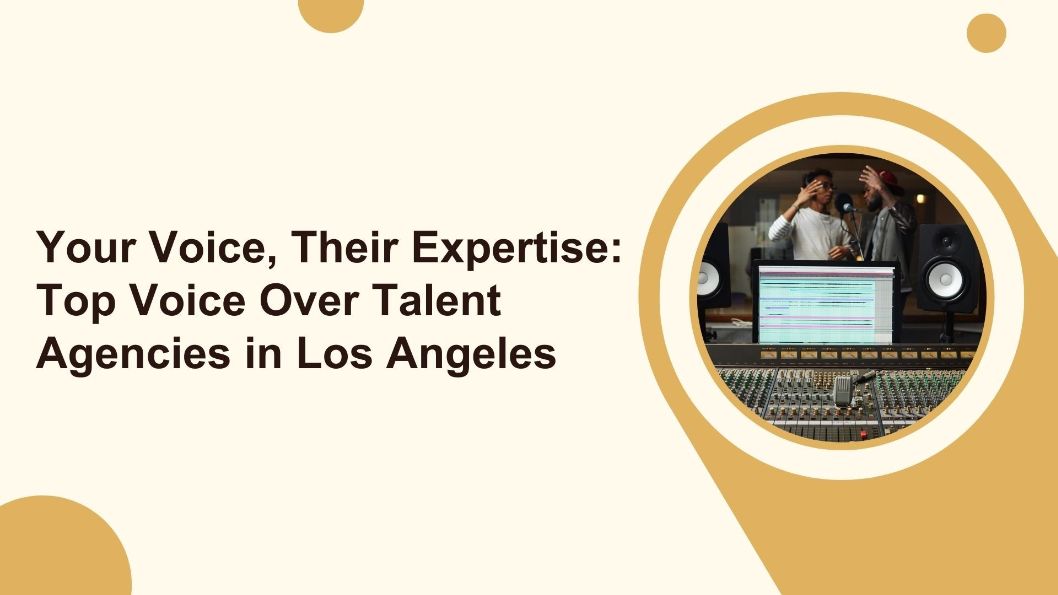 Your Voice, Their Expertise: Top Voice Over Talent Agencies in Los Angeles